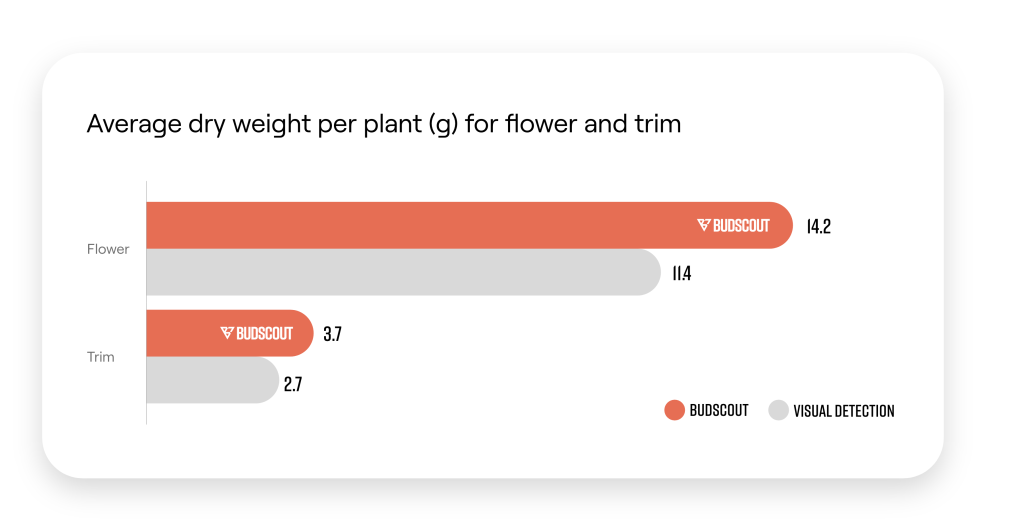 Average dry weight per plant (g) for flower and trim

Flower

BUDSCOUT 14.2

11.4

Trim

BUDSCOUT 3.7

2.7

BUDSCOUT VISUAL DETECTION